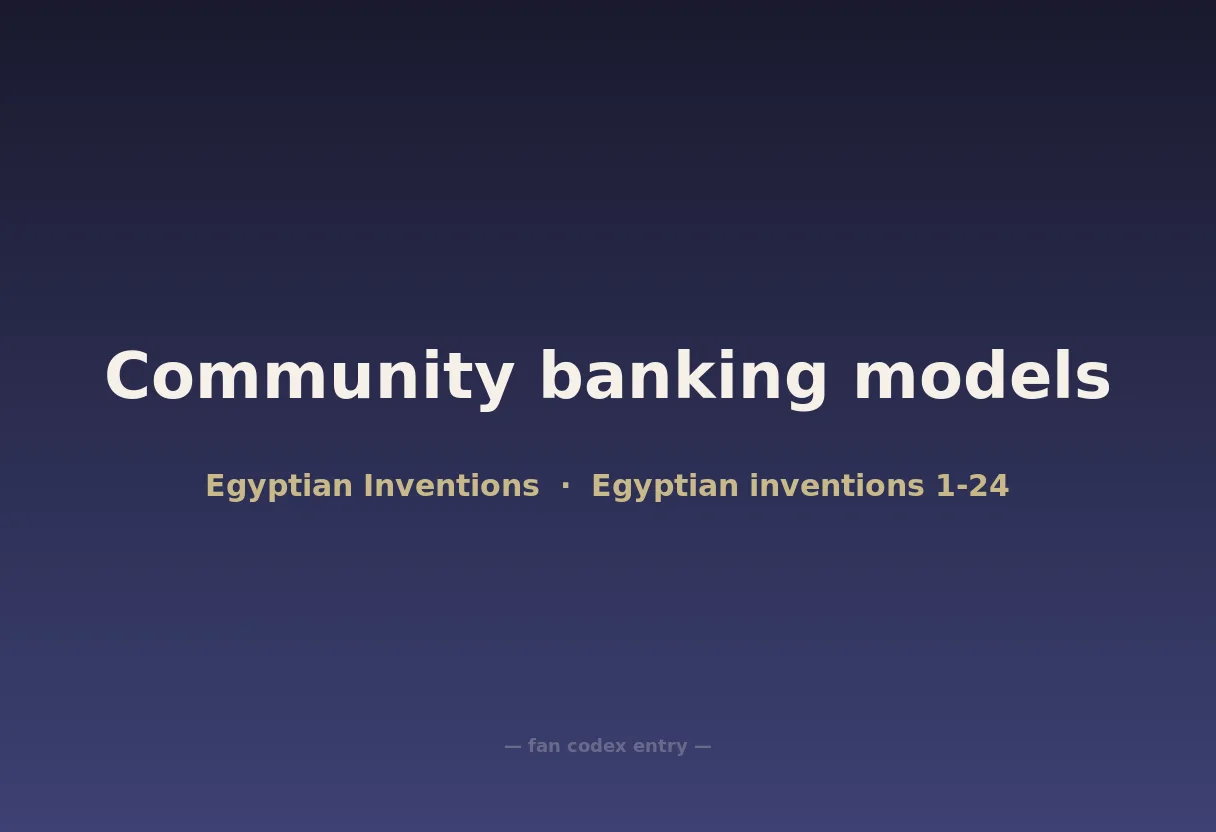 Community banking models

Egyptian Inventions · Egyptian inventions 1-24

— fan codex entry —